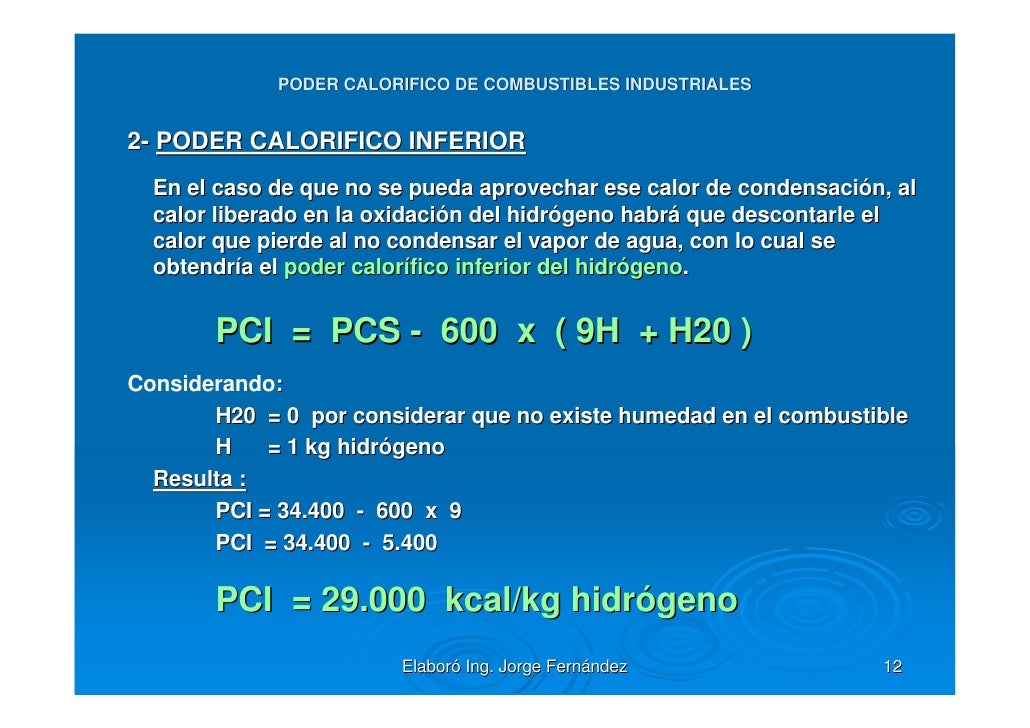 PODER CALORIFICO DE COMBUSTIBLES INDUSTRIALES

2- PODER CALORIFICO INFERIOR

En el caso de que no se pueda aprovechar ese calor de condensación, al calor liberado en la oxidación del hidrógeno habrá que descontarle el calor que pierde al no condensar el vapor de agua, con lo cual se obtendría el poder calorífico inferior del hidrógeno.

PCI = PCS - 600 x ( 9H + H20 )

Considerando:

H20 = 0 por considerar que no existe humedad en el combustible

H = 1 kg hidrógeno

Resulta :

PCI = 34.400 - 600 x 9

PCI = 34.400 - 5.400

PCI = 29.000 kcal/kg hidrógeno

Elaboró Ing. Jorge Fernández

12